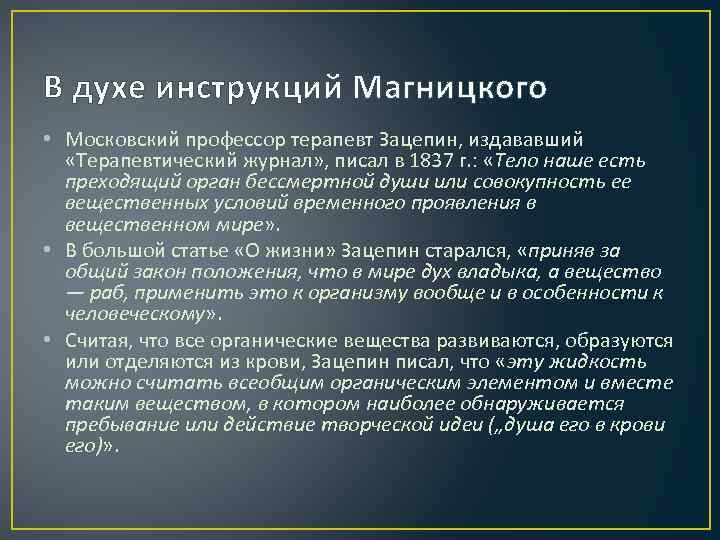 В духе инструкций Магницкого

• Московский профессор терапевт Зацепин, издававший «Терапевтический журнал», писал в 1837 г.: «Тело наше есть преходящий орган бессмертной души или совокупность ее вещественных условий временного проявления в вещественном мире».

• В большой статье «О жизни» Зацепин старался, «приняв за общий закон положения, что в мире дух владыка, а вещество — раб, применить это к организму вообще и в особенности к человеческому».

• Считая, что все органические вещества развиваются, образуются или отделяются из крови, Зацепин писал, что «эту жидкость можно считать всеобщим органическим элементом и вместе таким веществом, в котором наиболее обнаруживается пребывание или действие творческой идеи („душа его в крови его)».